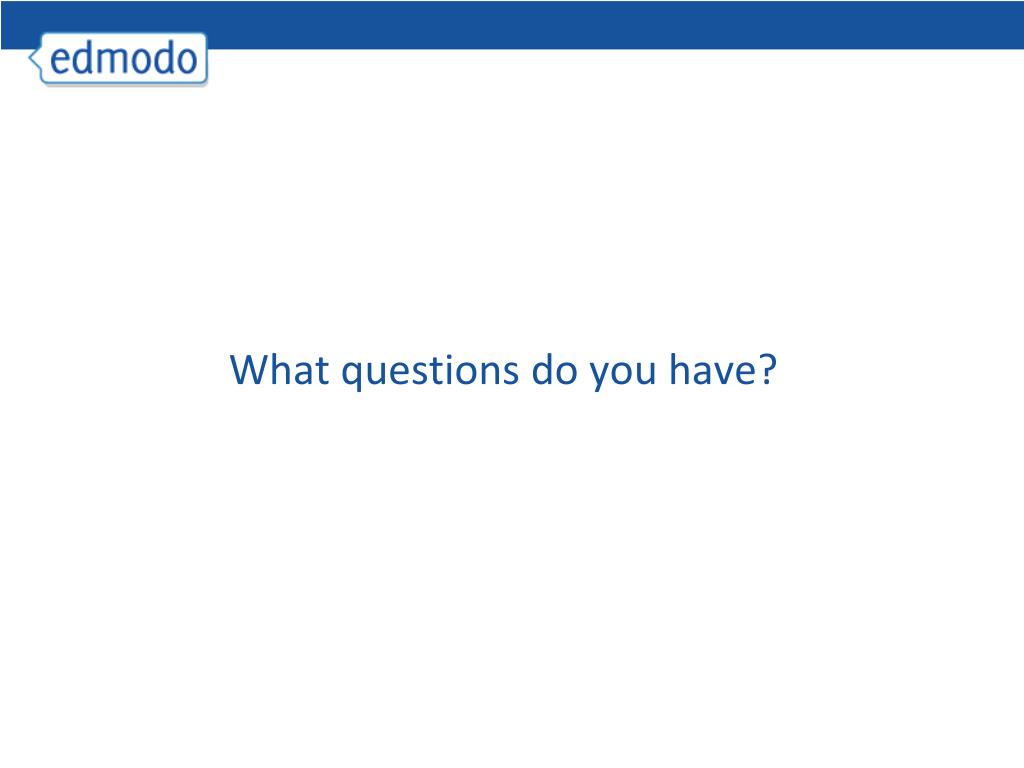 edmodo

What questions do you have?